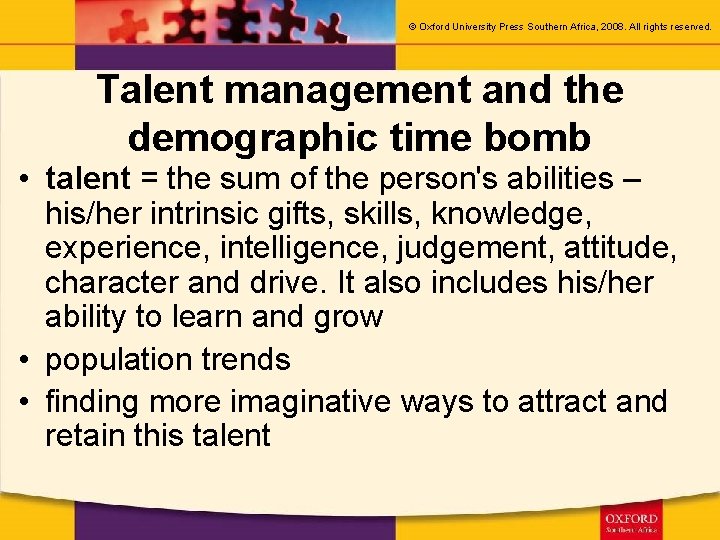 © Oxford University Press Southern Africa, 2008. All rights reserved.

Talent management and the demographic time bomb

• talent = the sum of the person's abilities – his/her intrinsic gifts, skills, knowledge, experience, intelligence, judgement, attitude, character and drive. It also includes his/her ability to learn and grow
• population trends
• finding more imaginative ways to attract and retain this talent

OXFORD
Southern Africa